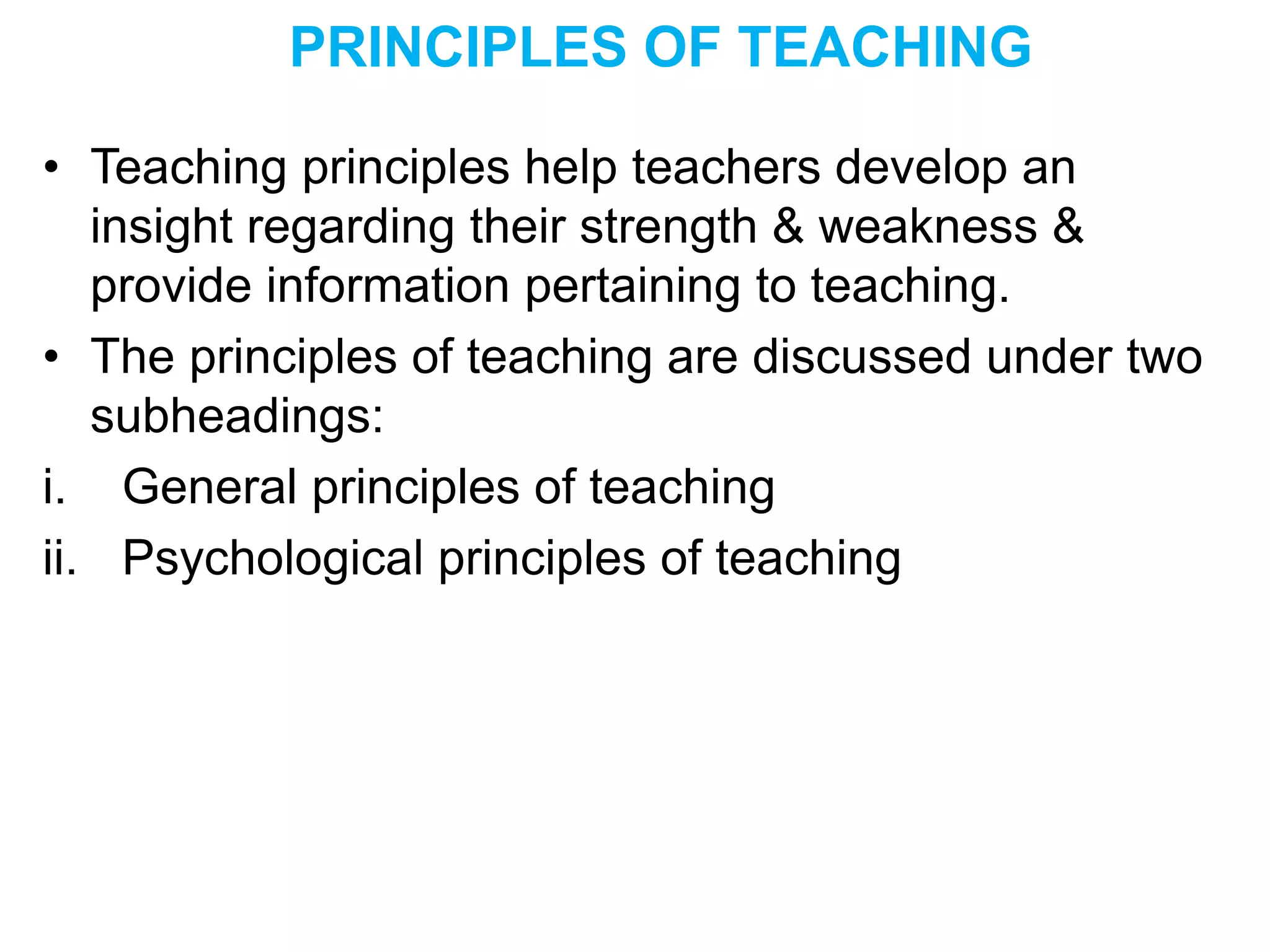 PRINCIPLES OF TEACHING

• Teaching principles help teachers develop an insight regarding their strength & weakness & provide information pertaining to teaching.
• The principles of teaching are discussed under two subheadings:
i. General principles of teaching
ii. Psychological principles of teaching